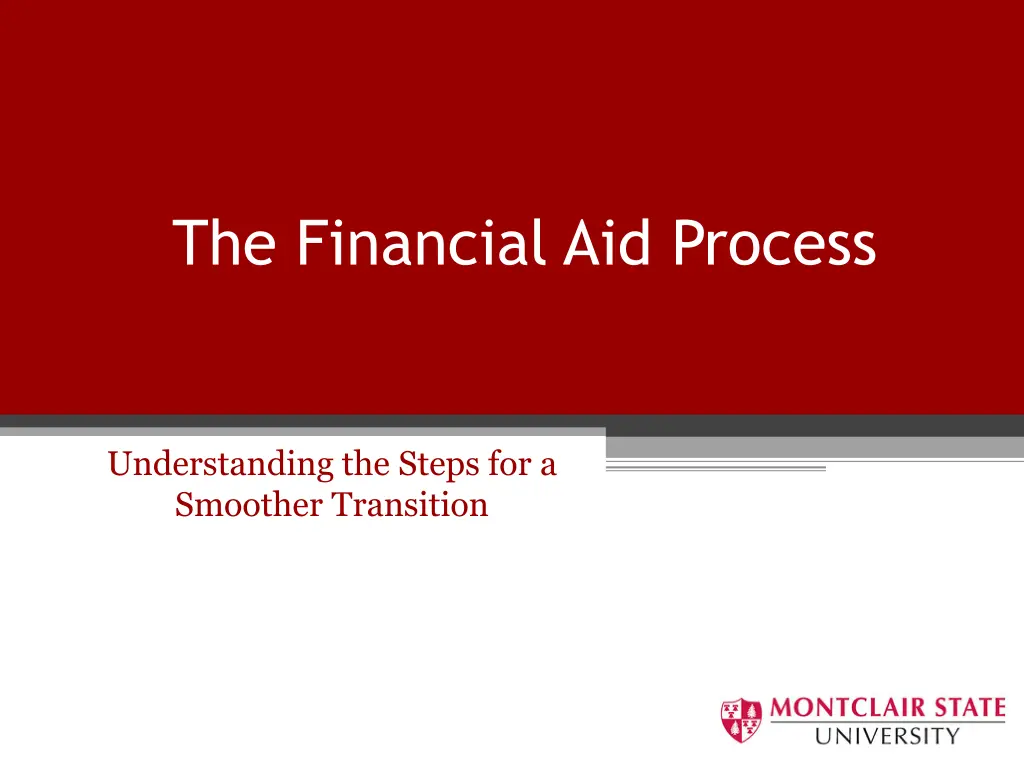 The Financial Aid Process

Understanding the Steps for a Smoother Transition

MONTCLAIR STATE UNIVERSITY